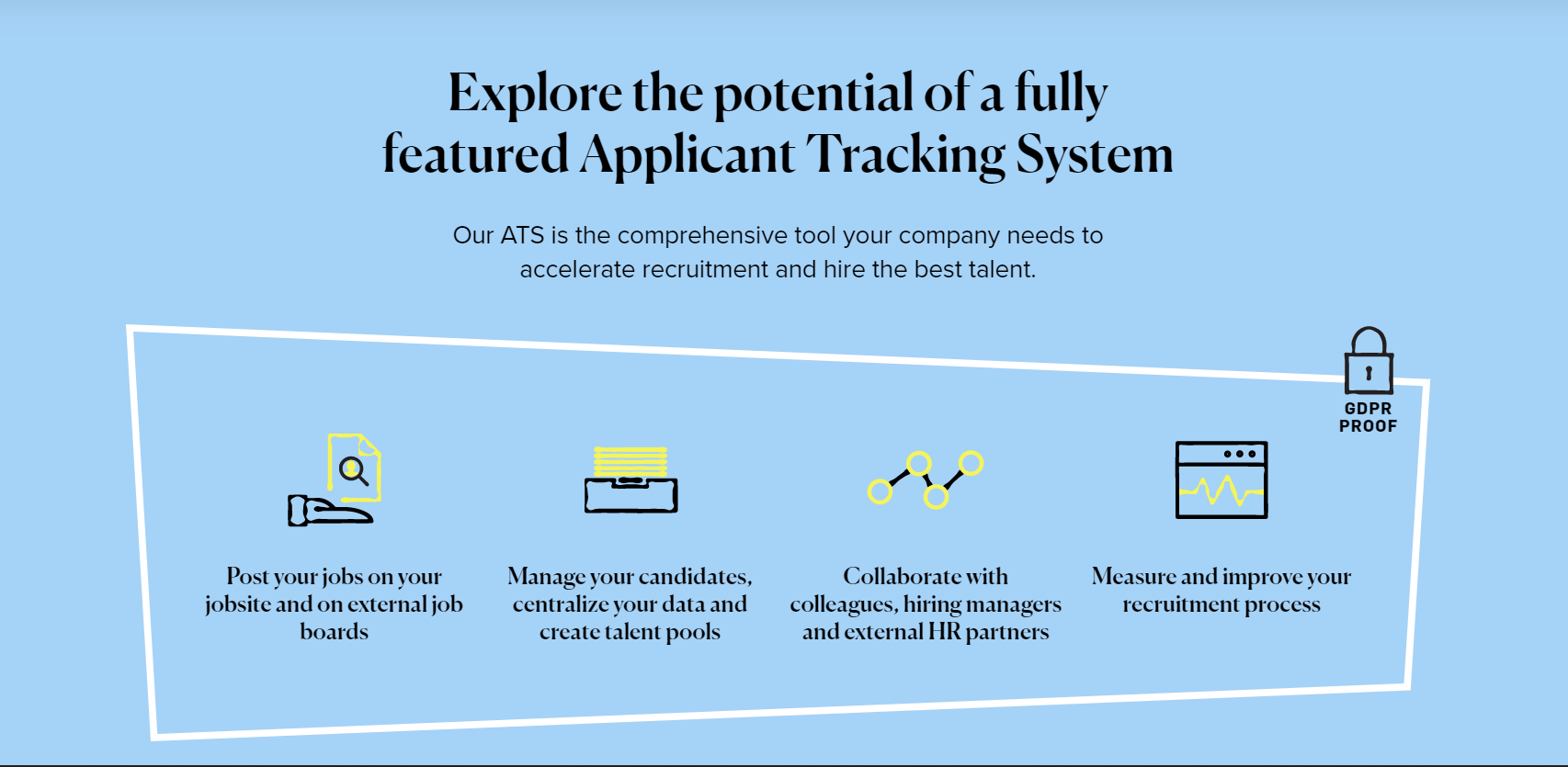 Explore the potential of a fully featured Applicant Tracking System

Our ATS is the comprehensive tool your company needs to accelerate recruitment and hire the best talent.

GDPR PROOF

Post your jobs on your jobsite and on external job boards

Manage your candidates, centralize your data and create talent pools

Collaborate with colleagues, hiring managers and external HR partners

Measure and improve your recruitment process